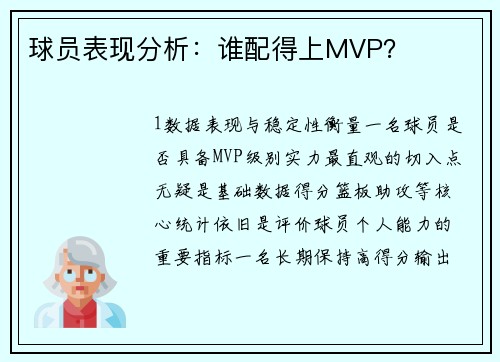 球员表现分析：谁配得上MVP?

1数据表现与稳定性衡量一名球员是否具备MVP级别实力最直观的切入点无疑是基础数据得分篮板助攻等核心统计依旧是评价球员个人能力的重要指标一名长期保持高得分输出